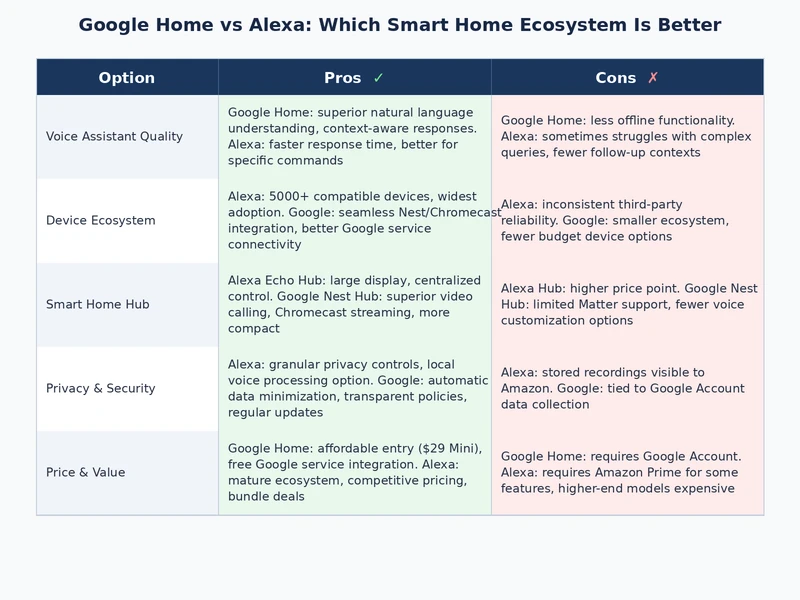 Google Home vs Alexa: Which Smart Home Ecosystem Is Better

| Option | Pros ✓ | Cons ✗ |
|---|---|---|
| Voice Assistant Quality | Google Home: superior natural language understanding, context-aware responses. Alexa: faster response time, better for specific commands | Google Home: less offline functionality. Alexa: sometimes struggles with complex queries, fewer follow-up contexts |
| Device Ecosystem | Alexa: 5000+ compatible devices, widest adoption. Google: seamless Nest/Chromecast integration, better Google service connectivity | Alexa: inconsistent third-party reliability. Google: smaller ecosystem, fewer budget device options |
| Smart Home Hub | Alexa Echo Hub: large display, centralized control. Google Nest Hub: superior video calling, Chromecast streaming, more compact | Alexa Hub: higher price point. Google Nest Hub: limited Matter support, fewer voice customization options |
| Privacy & Security | Alexa: granular privacy controls, local voice processing option. Google: automatic data minimization, transparent policies, regular updates | Alexa: stored recordings visible to Amazon. Google: tied to Google Account data collection |
| Price & Value | Google Home: affordable entry ($29 Mini), free Google service integration. Alexa: mature ecosystem, competitive pricing, bundle deals | Google Home: requires Google Account. Alexa: requires Amazon Prime for some features, higher-end models expensive |